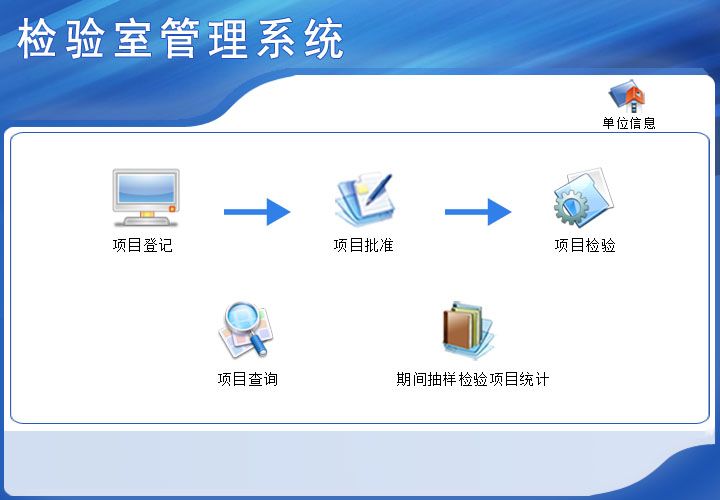 检验室管理系统

单位信息

项目登记

项目批准

项目检验

项目查询

期间抽样检验项目统计